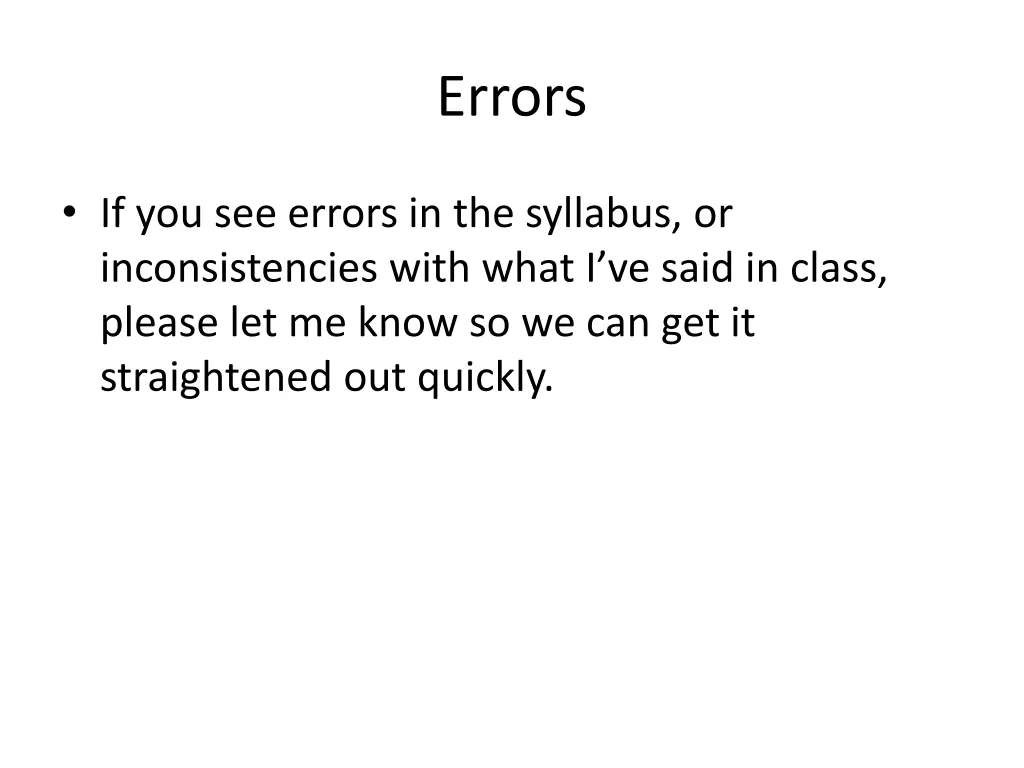 Errors

• If you see errors in the syllabus, or inconsistencies with what I’ve said in class, please let me know so we can get it straightened out quickly.